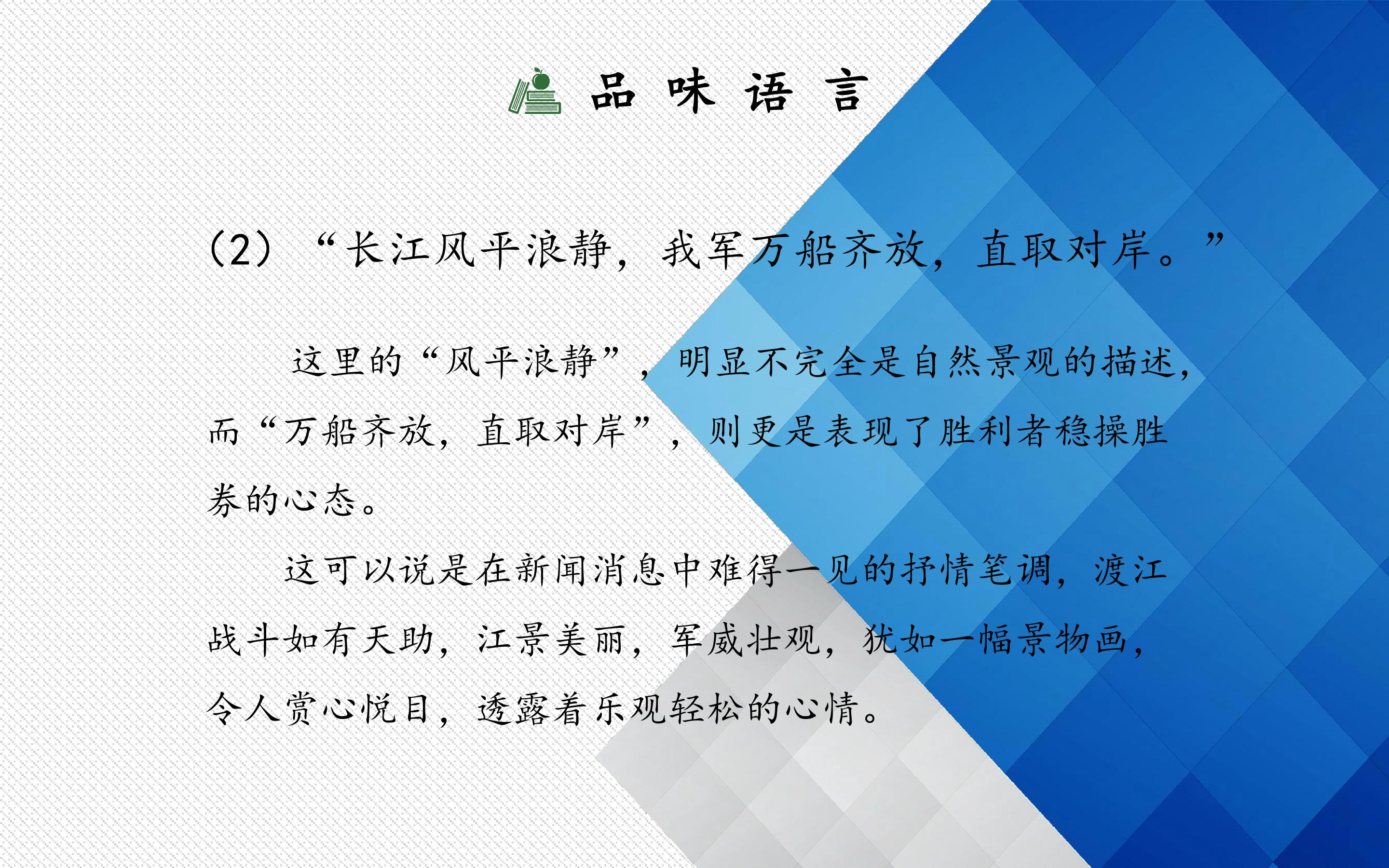 品味语言

（2）“长江风平浪静，我军万船齐放，直取对岸。”

这里的“风平浪静”，明显不完全是自然景观的描述，而“万船齐放，直取对岸”，则更是表现了胜利者稳操胜券的心态。

这可以说是在新闻消息中难得一见的抒情笔调，渡江战斗如有天助，江景美丽，军威壮观，犹如一幅景物画，令人赏心悦目，透露着乐观轻松的心情。